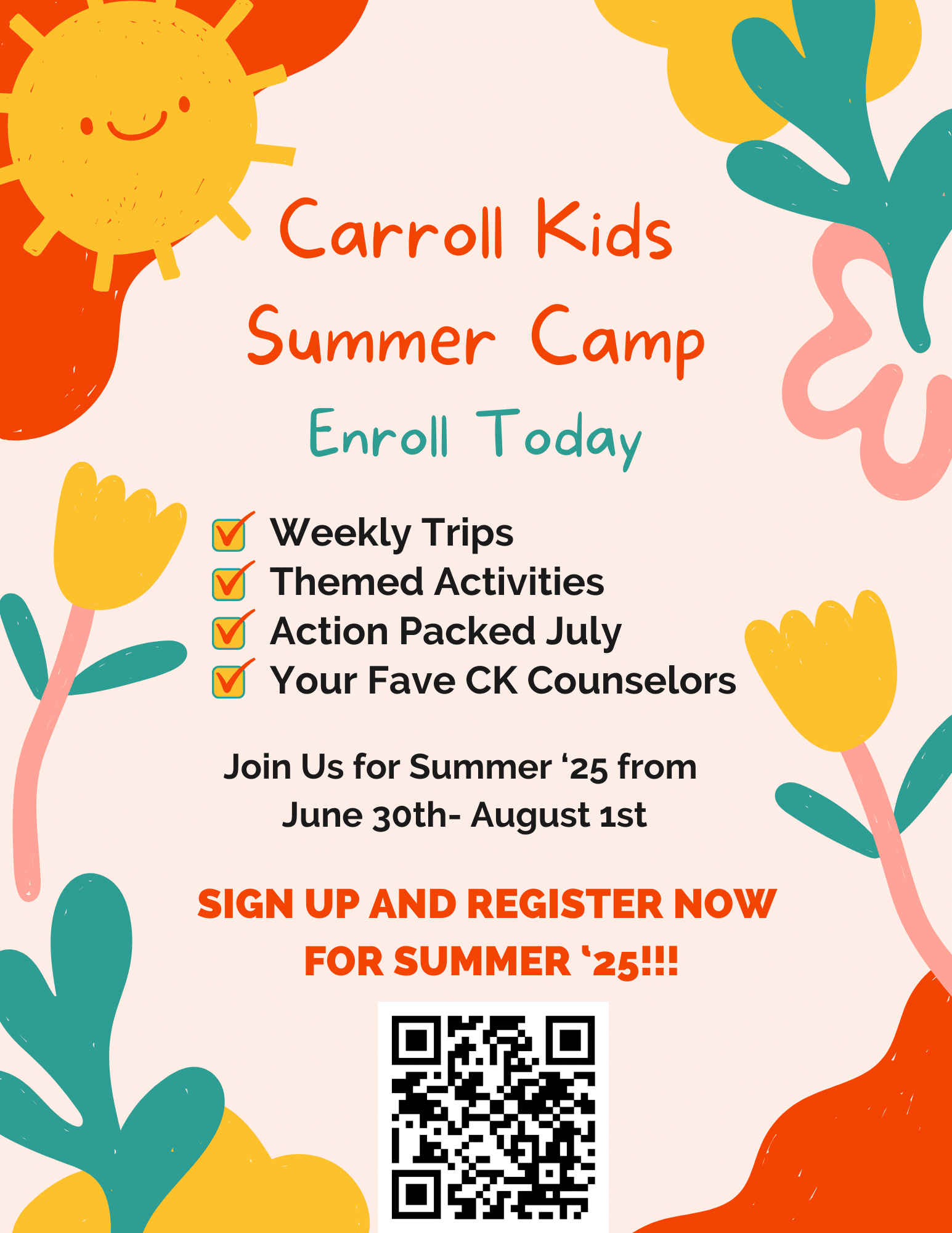 Carroll Kids Summer Camp

Enroll Today

Weekly Trips
Themed Activities
Action Packed July
Your Fave CK Counselors

Join Us for Summer ‘25 from June 30th- August 1st

SIGN UP AND REGISTER NOW FOR SUMMER ‘25!!!